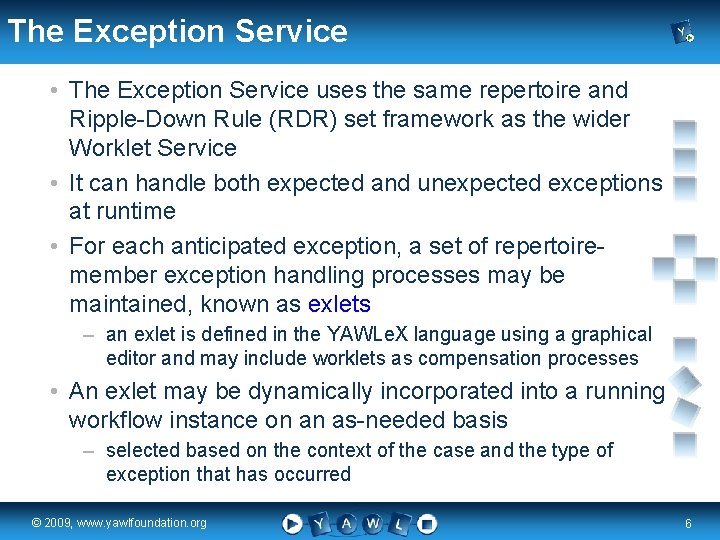 The Exception Service

• The Exception Service uses the same repertoire and Ripple-Down Rule (RDR) set framework as the wider Worklet Service

• It can handle both expected and unexpected exceptions at runtime

• For each anticipated exception, a set of repertoire-member exception handling processes may be maintained, known as exlets

– an exlet is defined in the YAWLeX language using a graphical editor and may include worklets as compensation processes

• An exlet may be dynamically incorporated into a running workflow instance on an as-needed basis

– selected based on the context of the case and the type of exception that has occurred

© 2009, www.yawlfoundation.org

Y A W L

6